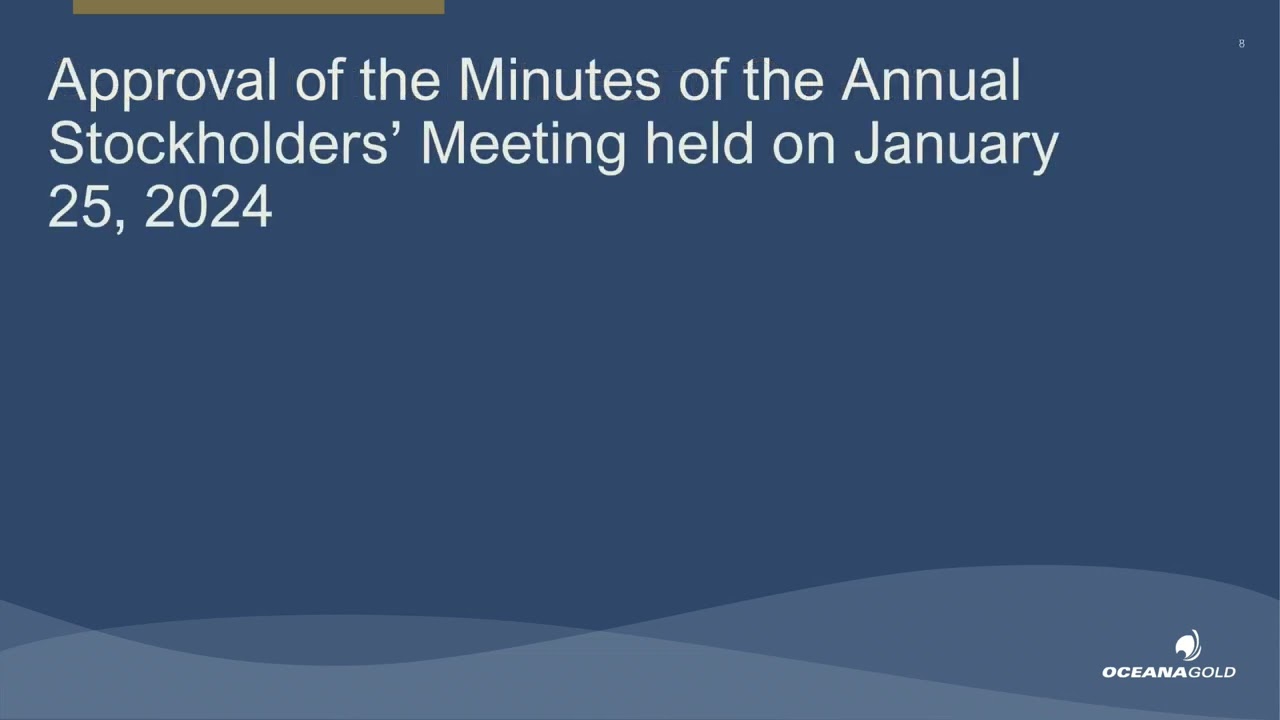 8

Approval of the Minutes of the Annual Stockholders' Meeting held on January 25, 2024

OCEANAGOLD